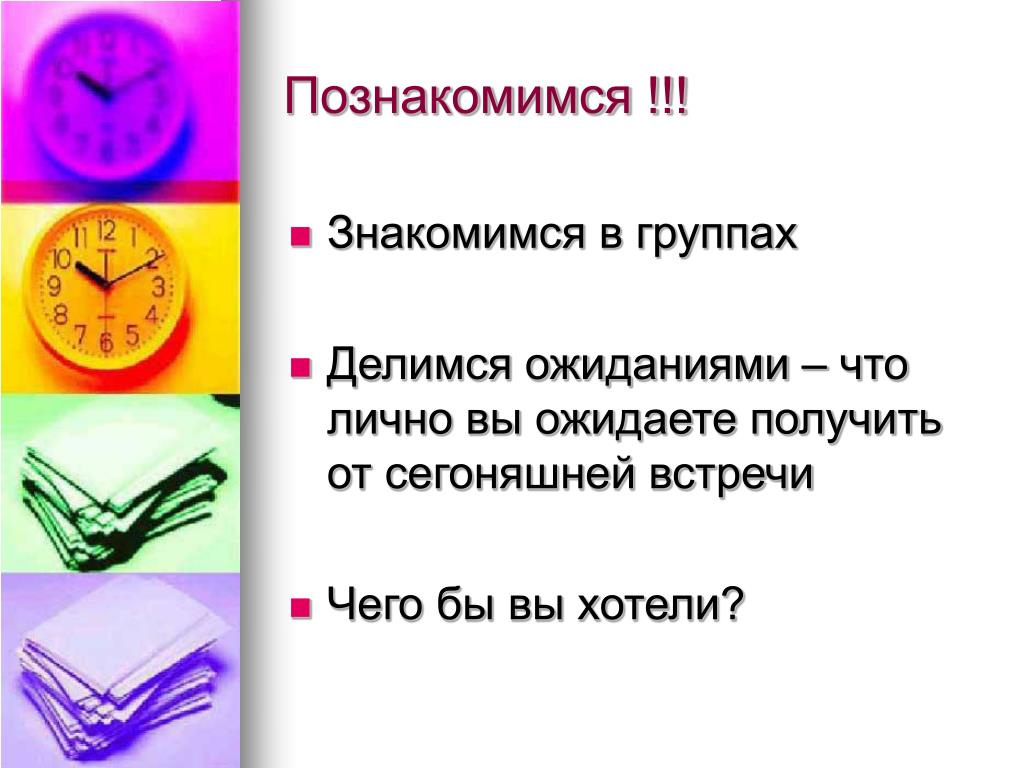 Познакомимся !!!

Знакомимся в группах

Делимся ожиданиями – что лично вы ожидаете получить от сегоняшней встречи

Чего бы вы хотели?